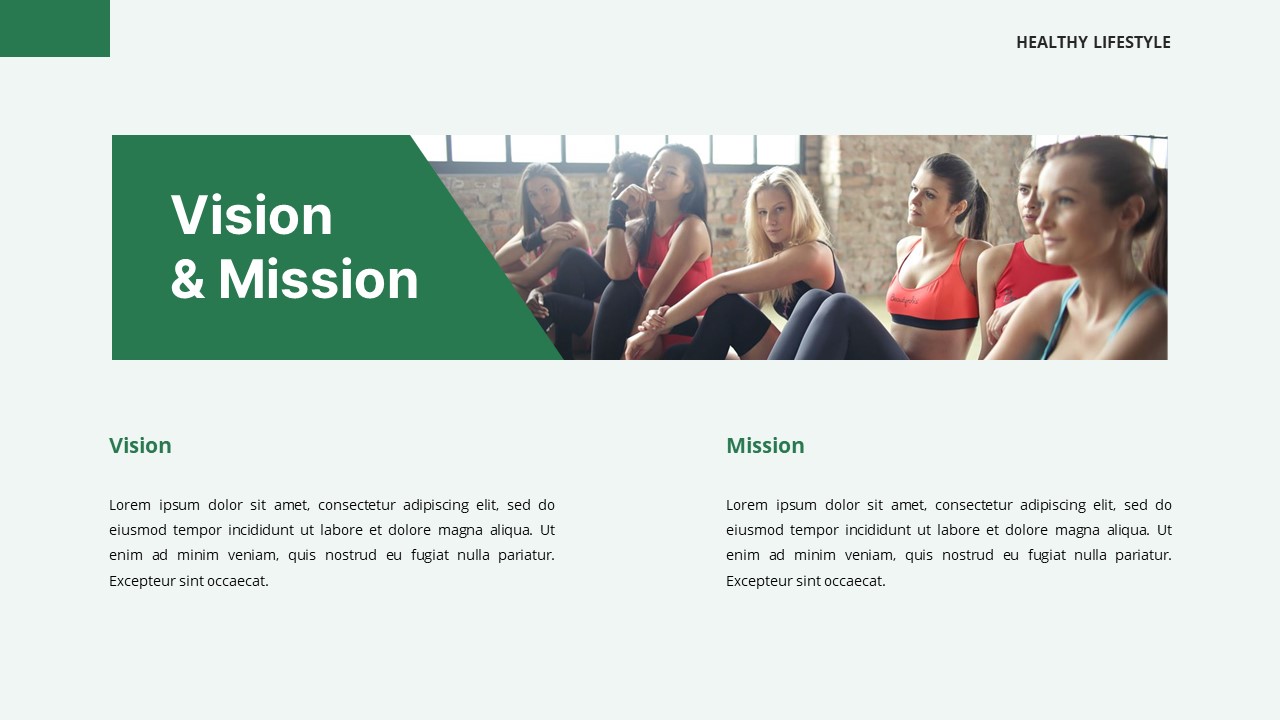 HEALTHY LIFESTYLE

Vision
& Mission

Vision

Lorem ipsum dolor sit amet, consectetur adipiscing elit, sed do eiusmod tempor incididunt ut labore et dolore magna aliqua. Ut enim ad minim veniam, quis nostrud eu fugiat nulla pariatur. Excepteur sint occaecat.

Mission

Lorem ipsum dolor sit amet, consectetur adipiscing elit, sed do eiusmod tempor incididunt ut labore et dolore magna aliqua. Ut enim ad minim veniam, quis nostrud eu fugiat nulla pariatur. Excepteur sint occaecat.